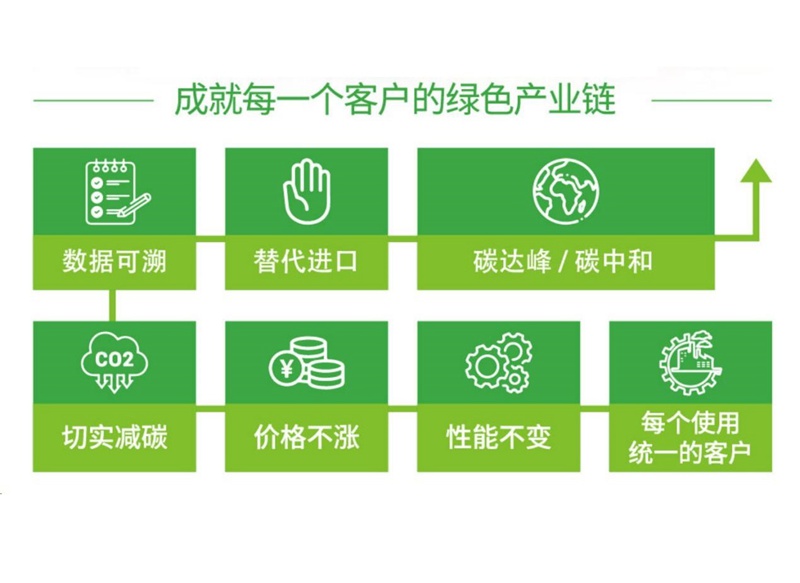 成就每一个客户的绿色产业链

数据可溯

替代进口

碳达峰 / 碳中和

CO2

切实减碳

¥

价格不涨

性能不变

每个使用统一的客户